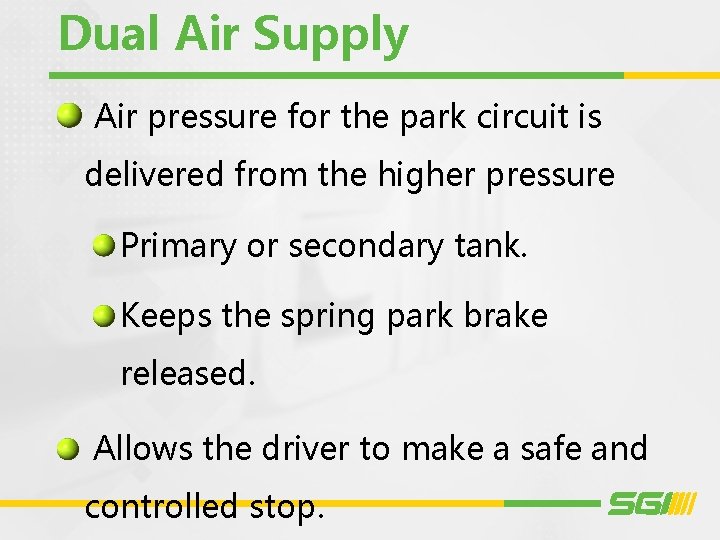 Dual Air Supply

Air pressure for the park circuit is delivered from the higher pressure

Primary or secondary tank.

Keeps the spring park brake released.

Allows the driver to make a safe and controlled stop.

SGI